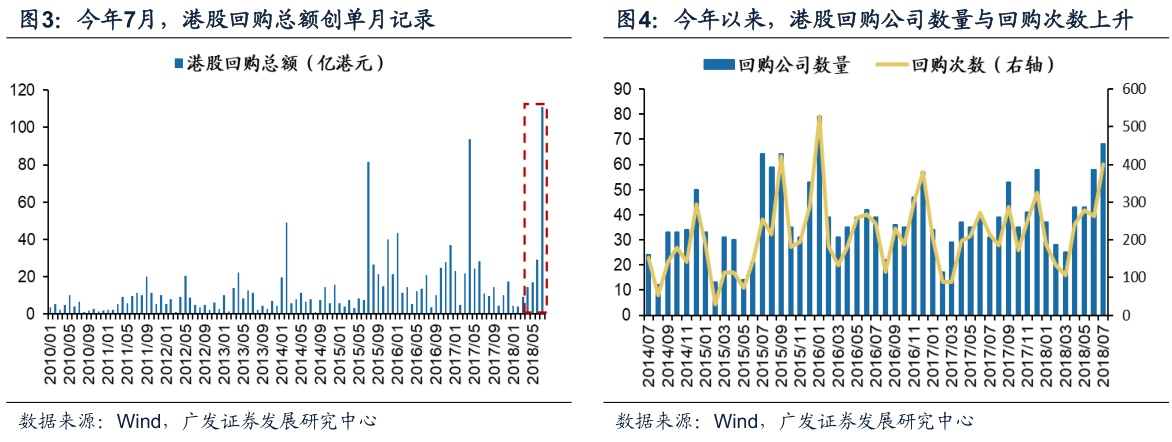 图3：今年7月，港股回购总额创单月记录

港股回购总额（亿港元）

120
100
80
60
40
20
0

2010/01
2010/05
2010/09
2011/01
2011/05
2011/09
2012/01
2012/05
2012/09
2013/01
2013/05
2013/09
2014/01
2014/05
2014/09
2015/01
2015/05
2015/09
2016/01
2016/05
2016/09
2017/01
2017/05
2017/09
2018/01
2018/05

数据来源：Wind，广发证券发展研究中心

图4：今年以来，港股回购公司数量与回购次数上升

回购公司数量　回购次数（右轴）

90
80
70
60
50
40
30
20
10
0

600
500
400
300
200
100
0

2014/07
2014/09
2014/11
2015/01
2015/03
2015/05
2015/07
2015/09
2015/11
2016/01
2016/03
2016/05
2016/07
2016/09
2016/11
2017/01
2017/03
2017/05
2017/07
2017/09
2017/11
2018/01
2018/03
2018/05
2018/07

数据来源：Wind，广发证券发展研究中心